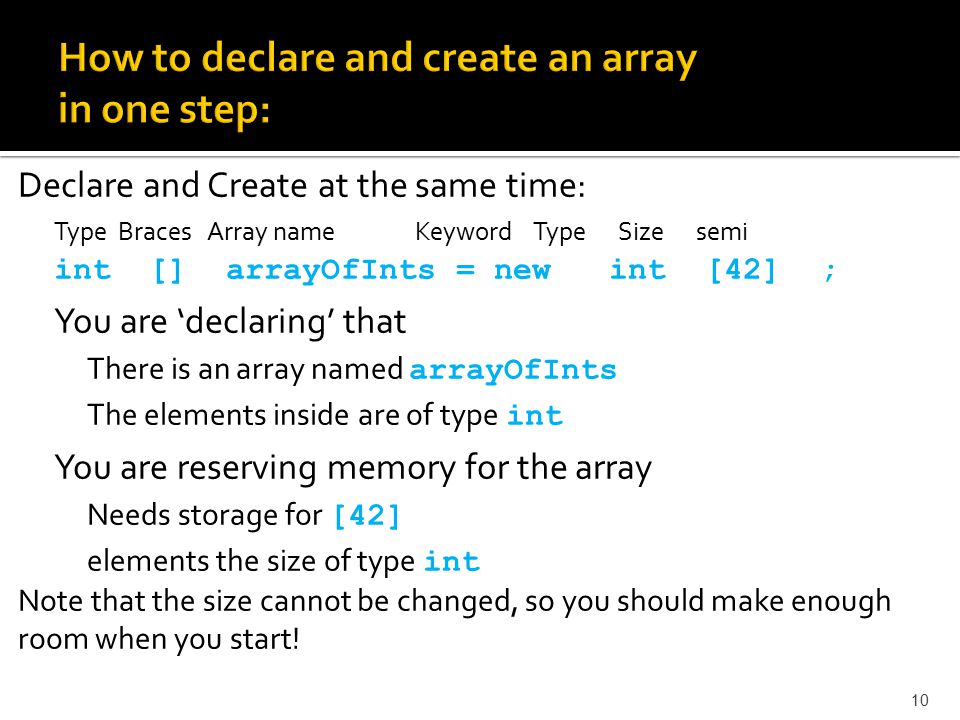 How to declare and create an array in one step:

Declare and Create at the same time:

Type Braces Array name Keyword Type Size semi

int [] arrayOfInts = new int [42] ;

You are ‘declaring’ that

There is an array named arrayOfInts

The elements inside are of type int

You are reserving memory for the array

Needs storage for [42]

elements the size of type int

Note that the size cannot be changed, so you should make enough room when you start!

10